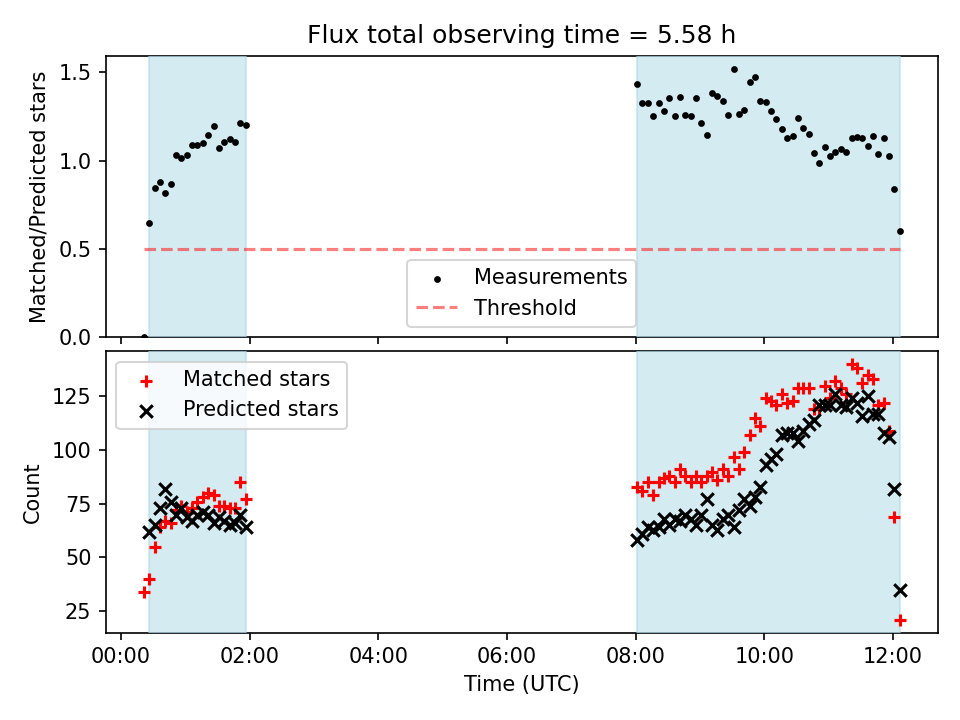 Flux total observing time = 5.58 h

Matched/Predicted stars

1.5
1.0
0.5
0.0

Measurements
Threshold

Matched stars
Predicted stars

Count

125
100
75
50
25

00:00
02:00
04:00
06:00
08:00
10:00
12:00

Time (UTC)